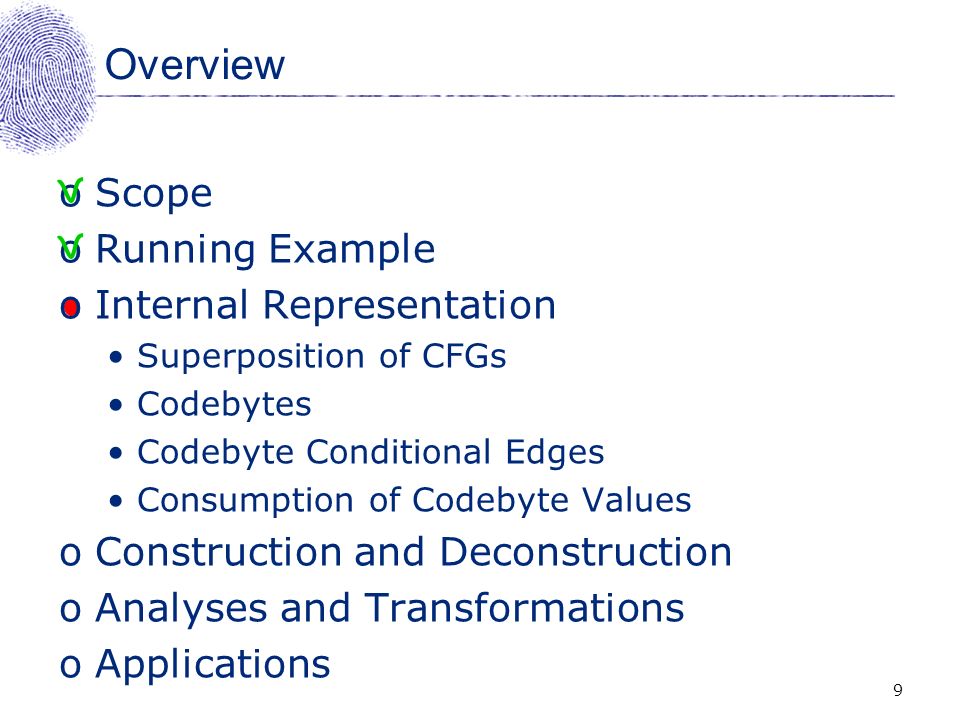 Overview

o Scope
o Running Example
o Internal Representation
• Superposition of CFGs
• Codebytes
• Codebyte Conditional Edges
• Consumption of Codebyte Values
o Construction and Deconstruction
o Analyses and Transformations
o Applications

9